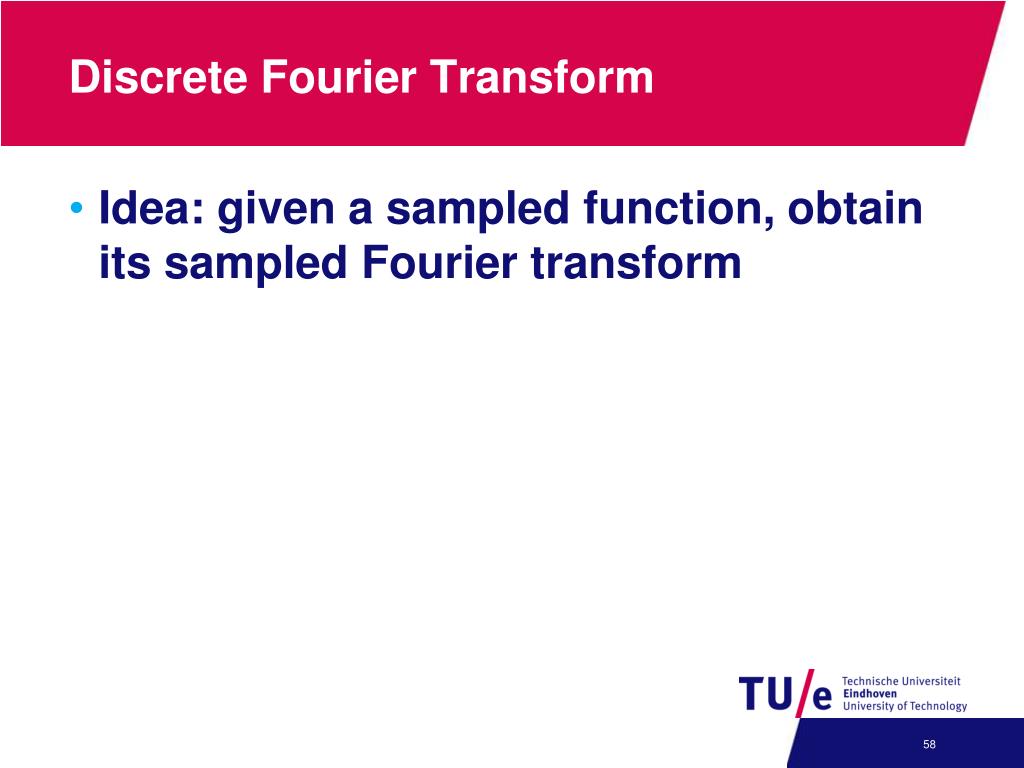 Discrete Fourier Transform

• Idea: given a sampled function, obtain its sampled Fourier transform

TU/e Technische Universiteit Eindhoven University of Technology

58